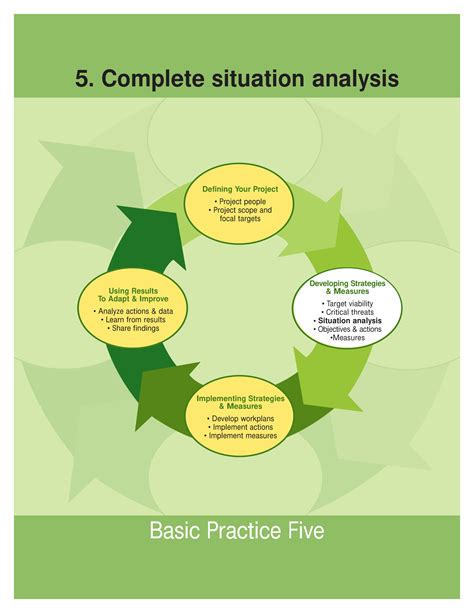 5. Complete situation analysis

Defining Your Project
• Project people
• Project scope and focal targets

Developing Strategies & Measures
• Target viability
• Critical threats
• Situation analysis
• Objectives & actions
•Measures

Implementing Strategies & Measures
• Develop workplans
• Implement actions
• Implement measures

Using Results To Adapt & Improve
• Analyze actions & data
• Learn from results
• Share findings

Basic Practice Five